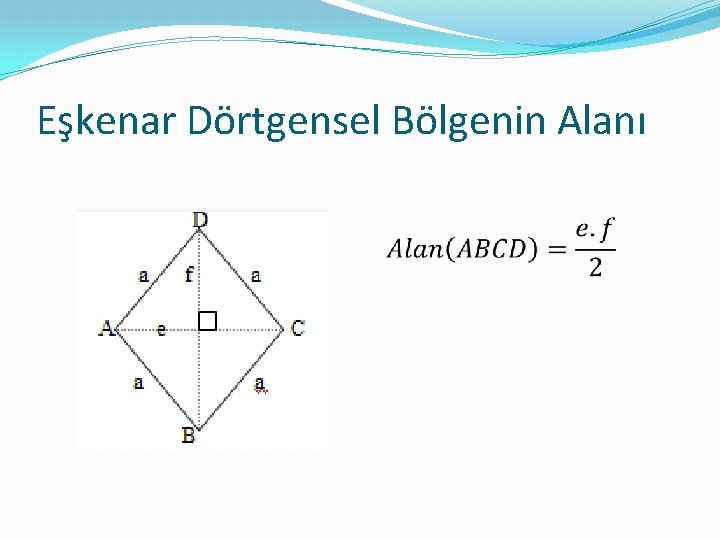 Eşkenar Dörtgensel Bölgenin Alanı

D
a
f
a
A
e
C
a
a
B

$Alan(ABCD) = \frac{e.f}{2}$